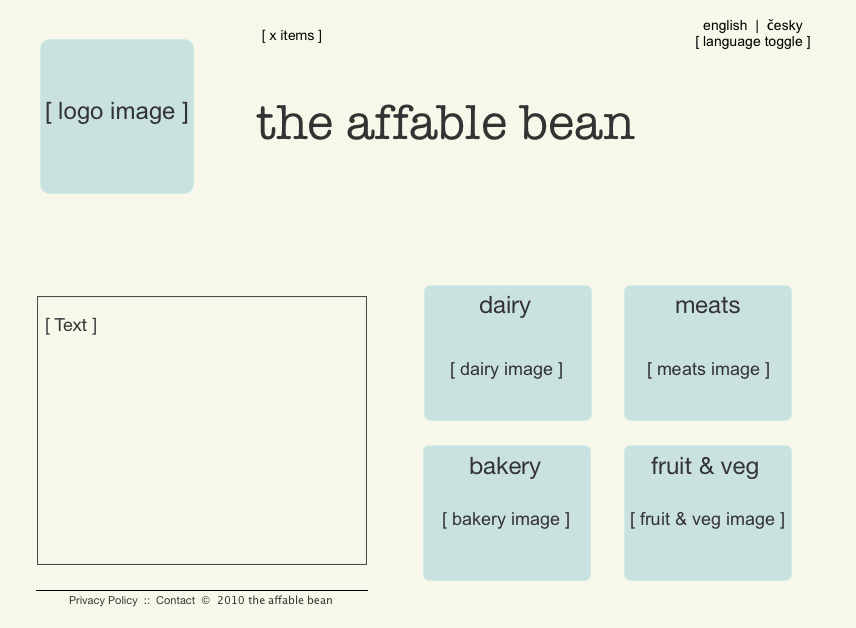 [ x items ]

english | česky
[ language toggle ]

[ logo image ]

the affable bean

[ Text ]

dairy

[ dairy image ]

meats

[ meats image ]

bakery

[ bakery image ]

fruit & veg

[ fruit & veg image ]

Privacy Policy :: Contact © 2010 the affable bean